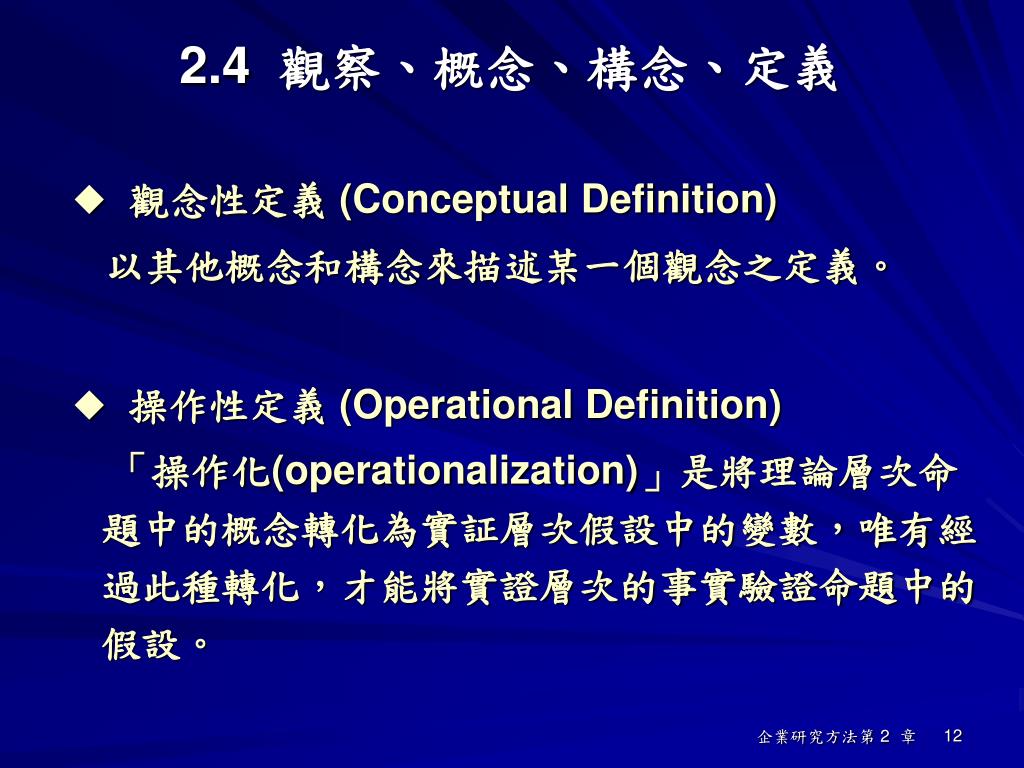 2.4 觀察、概念、構念、定義

◆ 觀念性定義 (Conceptual Definition)

以其他概念和構念來描述某一個觀念之定義。

◆ 操作性定義 (Operational Definition)

「操作化(operationalization)」是將理論層次命題中的概念轉化為實証層次假設中的變數，唯有經過此種轉化，才能將實證層次的事實驗證命題中的假設。

企業研究方法第 2 章 12